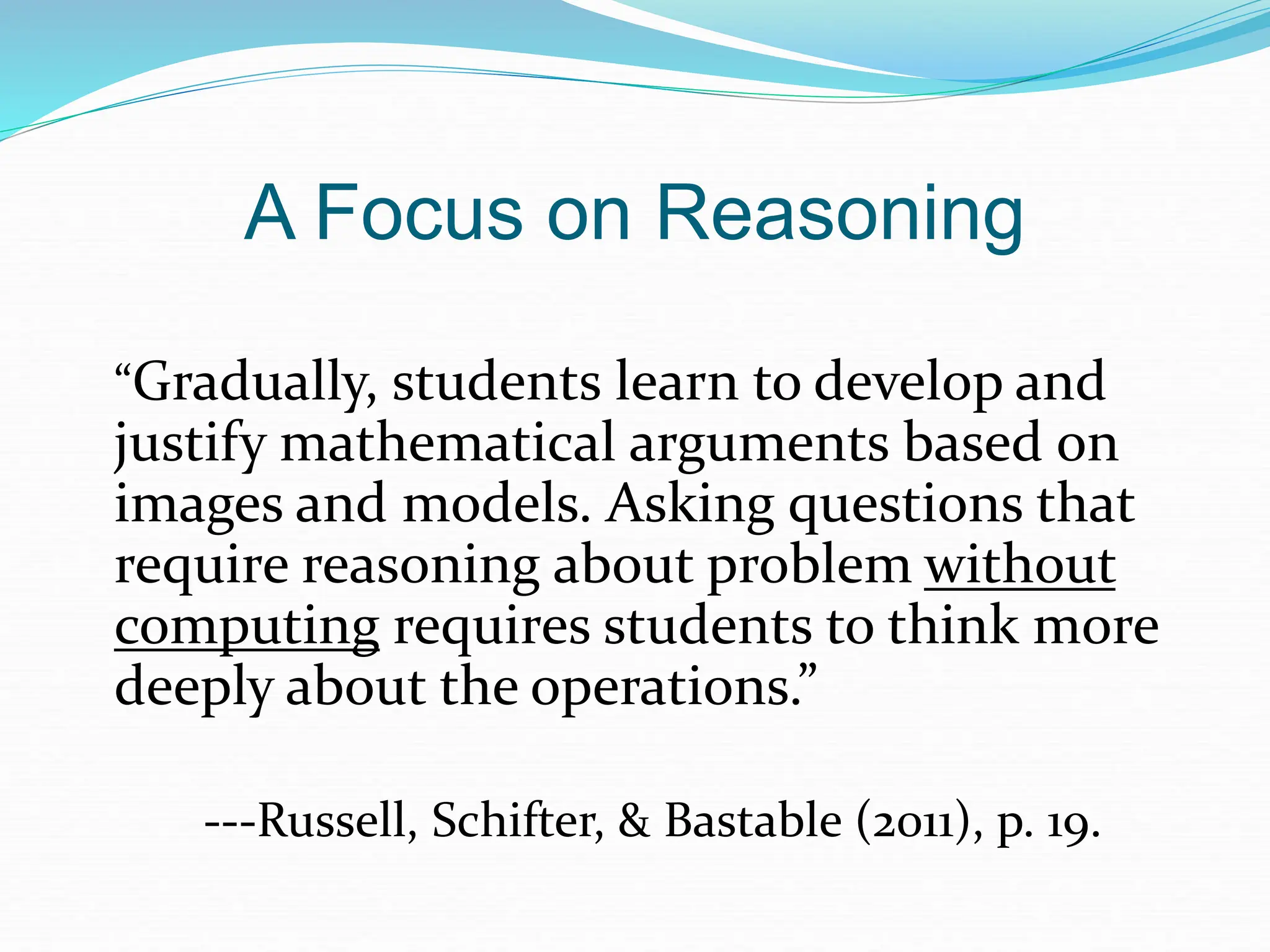 A Focus on Reasoning

“Gradually, students learn to develop and justify mathematical arguments based on images and models. Asking questions that require reasoning about problem without computing requires students to think more deeply about the operations.”

---Russell, Schifter, & Bastable (2011), p. 19.